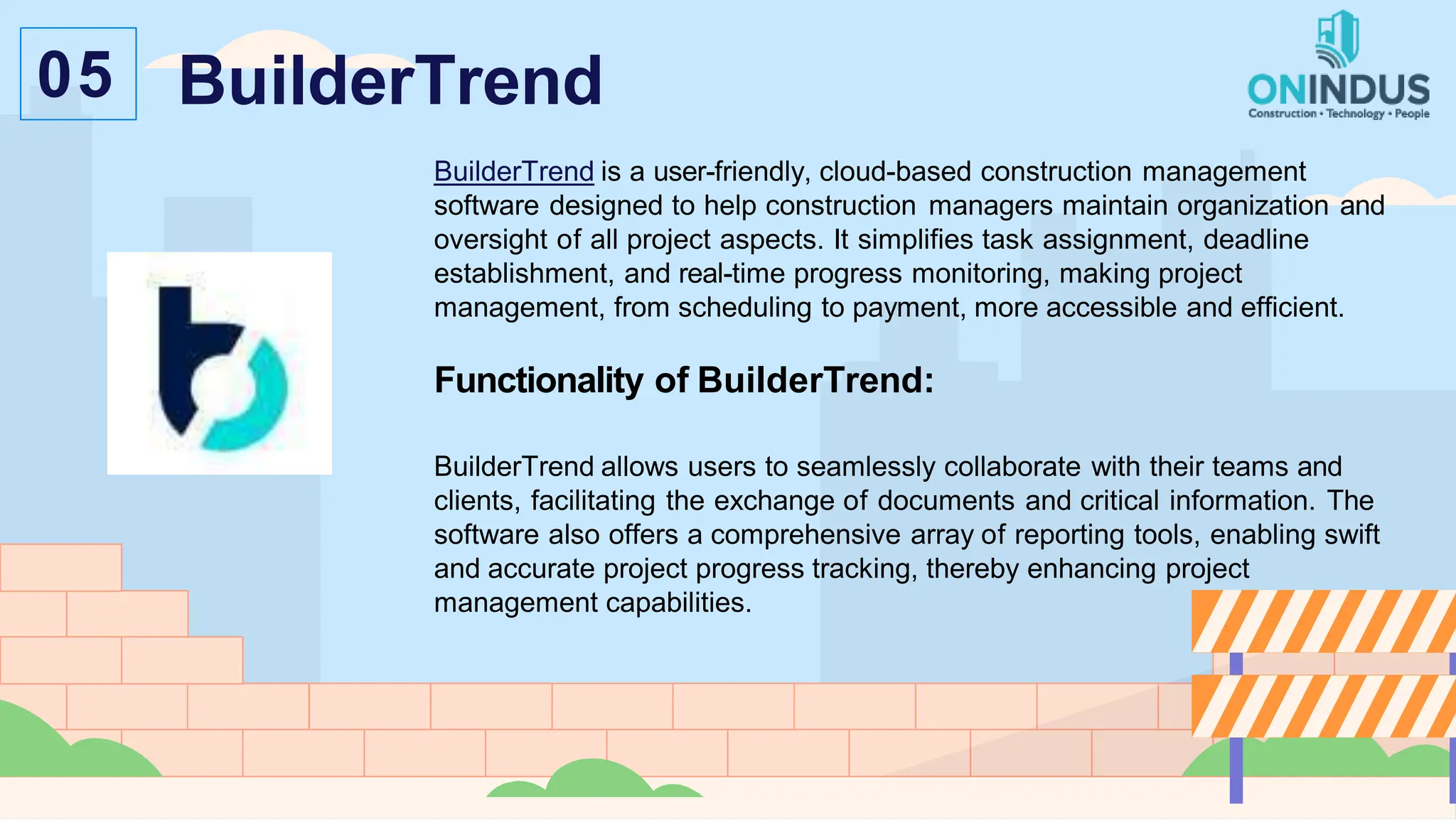 05 BuilderTrend

ONINDUS
Construction • Technology • People

BuilderTrend is a user-friendly, cloud-based construction management software designed to help construction managers maintain organization and oversight of all project aspects. It simplifies task assignment, deadline establishment, and real-time progress monitoring, making project management, from scheduling to payment, more accessible and efficient.

Functionality of BuilderTrend:

BuilderTrend allows users to seamlessly collaborate with their teams and clients, facilitating the exchange of documents and critical information. The software also offers a comprehensive array of reporting tools, enabling swift and accurate project progress tracking, thereby enhancing project management capabilities.